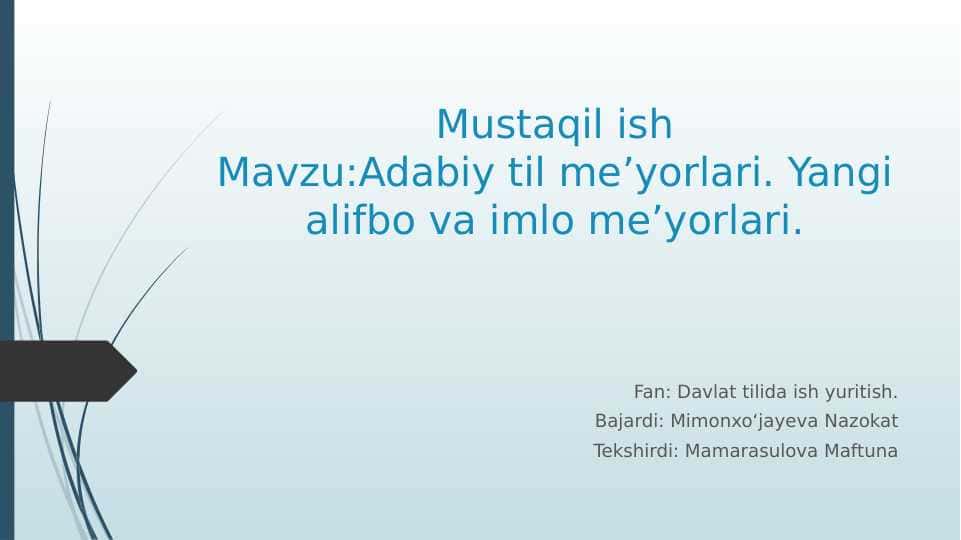 Mustaqil ish
Mavzu:Adabiy til me’yorlari. Yangi alifbo va imlo me’yorlari.

Fan: Davlat tilida ish yuritish.
Bajardi: Mimonxo‘jayeva Nazokat
Tekshirdi: Mamarasulova Maftuna